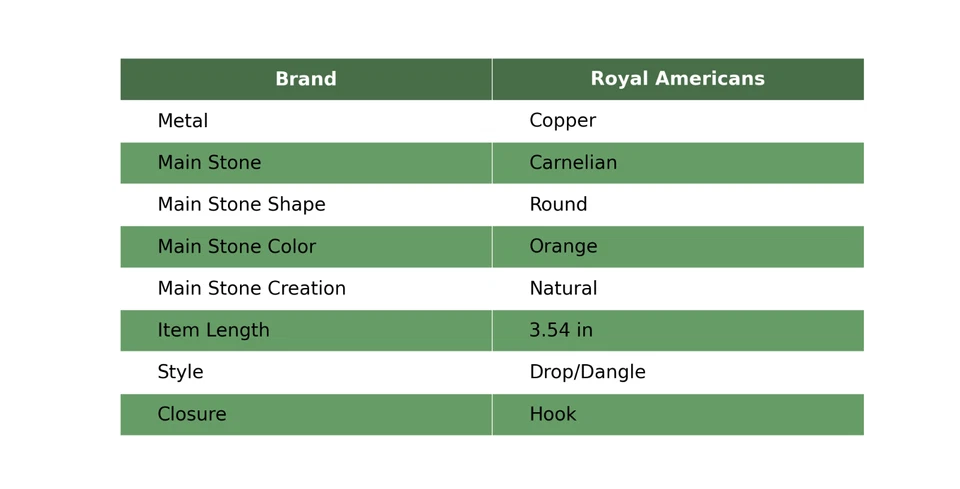 | Brand | Royal Americans |
|---|---|
| Metal | Copper |
| Main Stone | Carnelian |
| Main Stone Shape | Round |
| Main Stone Color | Orange |
| Main Stone Creation | Natural |
| Item Length | 3.54 in |
| Style | Drop/Dangle |
| Closure | Hook |